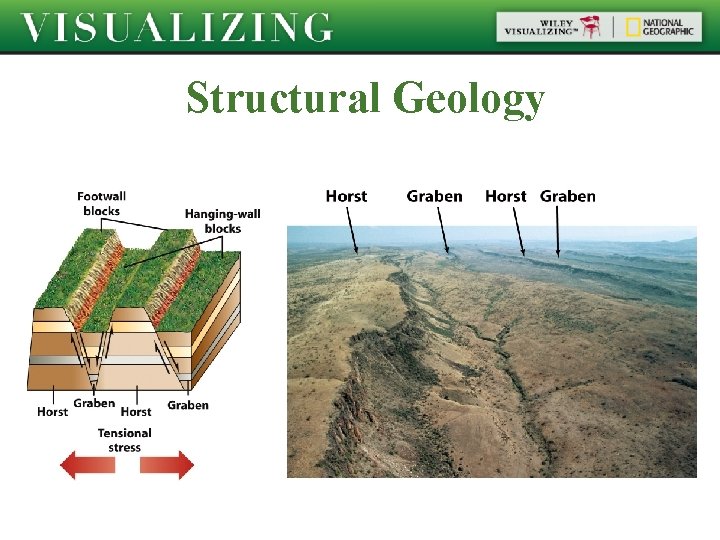 VISUALIZING

WILEY VISUALIZING™ | NATIONAL GEOGRAPHIC

Structural Geology

Footwall blocks

Hanging-wall blocks

Horst

Graben

Horst

Graben

Tensional stress

Horst

Graben

Horst

Graben